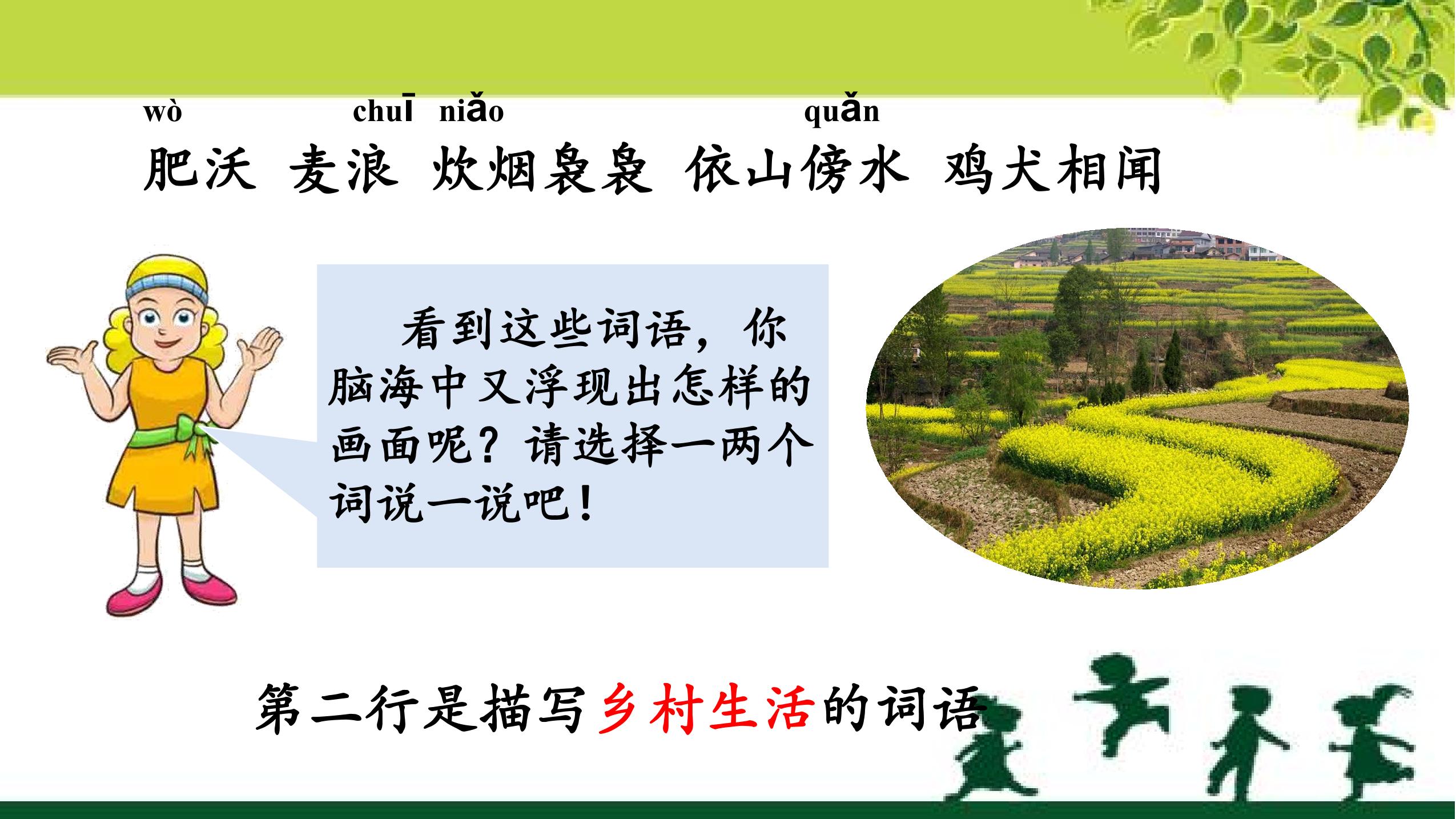 wò chuī niǎo quǎn
肥沃 麦浪 炊烟袅袅 依山傍水 鸡犬相闻

看到这些词语，你脑海中又浮现出怎样的画面呢？请选择一两个词说一说吧！

第二行是描写乡村生活的词语